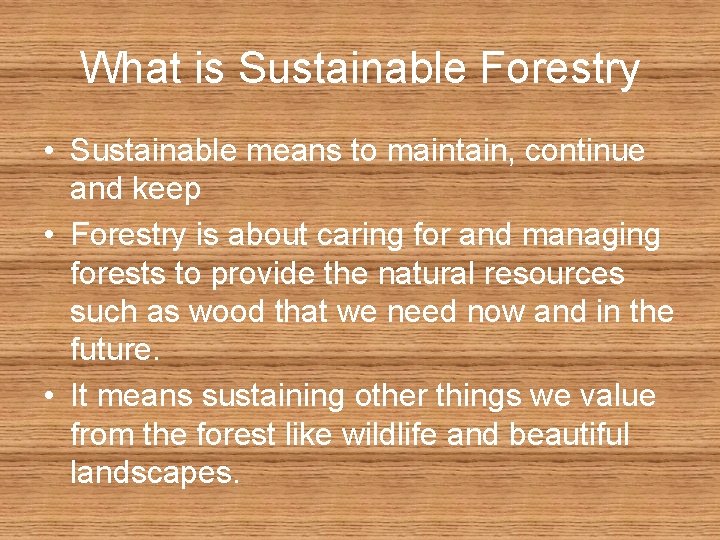 What is Sustainable Forestry

• Sustainable means to maintain, continue and keep
• Forestry is about caring for and managing forests to provide the natural resources such as wood that we need now and in the future.
• It means sustaining other things we value from the forest like wildlife and beautiful landscapes.